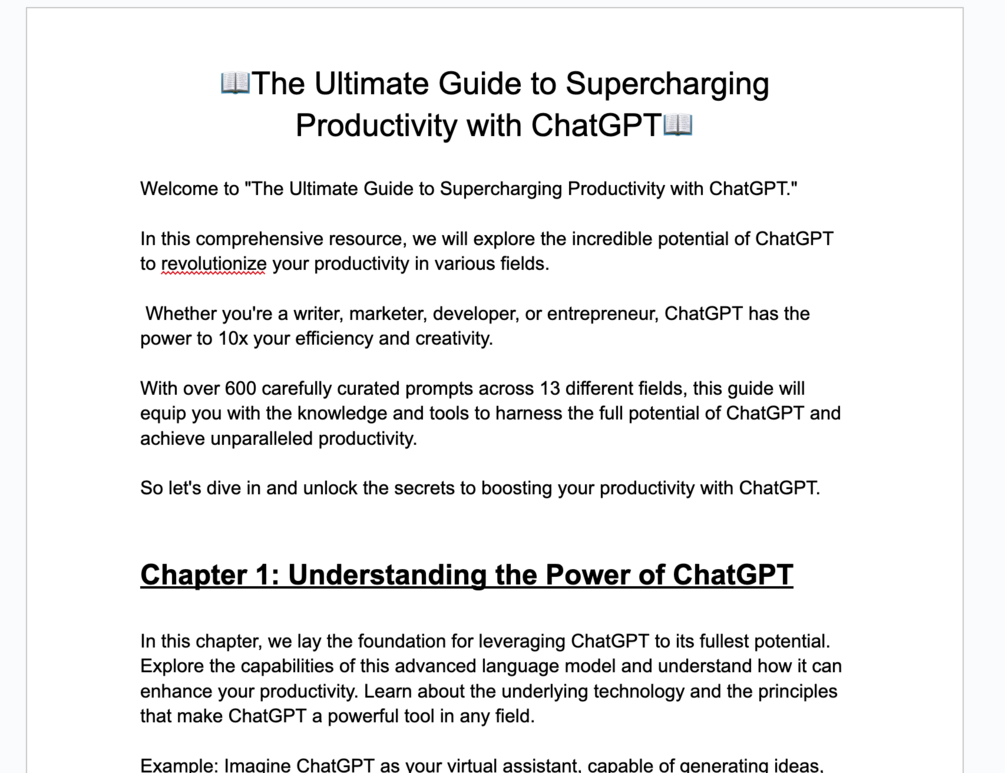 📖The Ultimate Guide to Supercharging Productivity with ChatGPT📖

Welcome to "The Ultimate Guide to Supercharging Productivity with ChatGPT."

In this comprehensive resource, we will explore the incredible potential of ChatGPT to revolutionize your productivity in various fields.

Whether you're a writer, marketer, developer, or entrepreneur, ChatGPT has the power to 10x your efficiency and creativity.

With over 600 carefully curated prompts across 13 different fields, this guide will equip you with the knowledge and tools to harness the full potential of ChatGPT and achieve unparalleled productivity.

So let's dive in and unlock the secrets to boosting your productivity with ChatGPT.

Chapter 1: Understanding the Power of ChatGPT

In this chapter, we lay the foundation for leveraging ChatGPT to its fullest potential. Explore the capabilities of this advanced language model and understand how it can enhance your productivity. Learn about the underlying technology and the principles that make ChatGPT a powerful tool in any field.

Example: Imagine ChatGPT as your virtual assistant, capable of generating ideas,